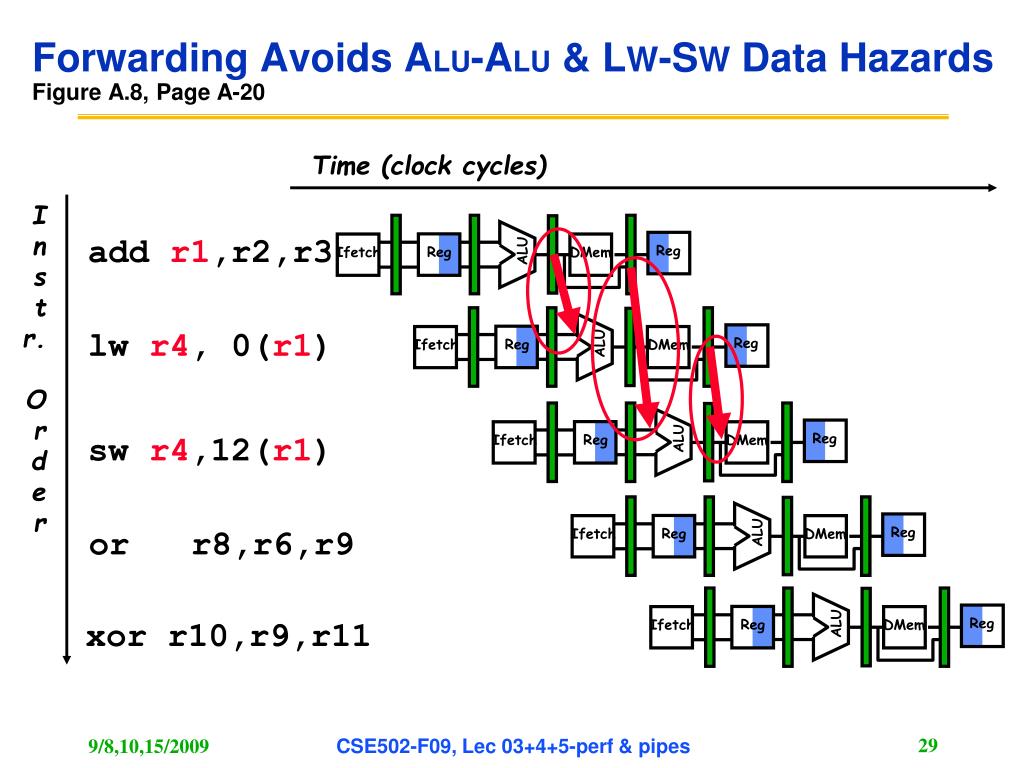 Forwarding Avoids ALU-ALU & LW-SW Data Hazards
Figure A.8, Page A-20

Time (clock cycles)

I n s t r. O r d e r

add r1,r2,r3
Ifetch Reg ALU DMem Reg

lw r4, 0(r1)
Ifetch Reg ALU DMem Reg

sw r4,12(r1)
Ifetch Reg ALU DMem Reg

or r8,r6,r9
Ifetch Reg ALU DMem Reg

xor r10,r9,r11
Ifetch Reg ALU DMem Reg

9/8,10,15/2009
CSE502-F09, Lec 03+4+5-perf & pipes
29